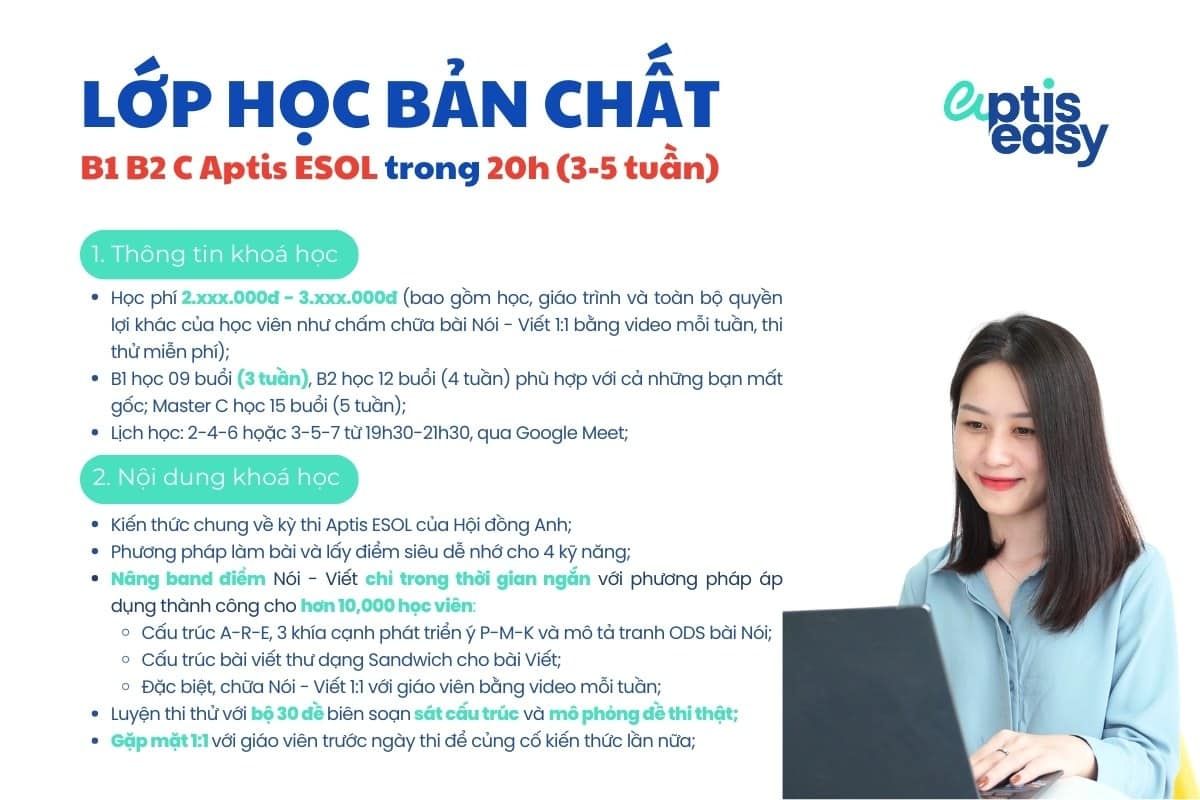 LỚP HỌC BẢN CHẤT

B1 B2 C Aptis ESOL trong 20h (3-5 tuần)

aptis easy

1. Thông tin khoá học

- Học phí 2.xxx.000đ - 3.xxx.000đ (bao gồm học, giáo trình và toàn bộ quyền lợi khác của học viên như chấm chữa bài Nói - Viết 1:1 bằng video mỗi tuần, thi thử miễn phí);
- B1 học 09 buổi (3 tuần), B2 học 12 buổi (4 tuần) phù hợp với cả những bạn mất gốc; Master C học 15 buổi (5 tuần);
- Lịch học: 2-4-6 hoặc 3-5-7 từ 19h30-21h30, qua Google Meet;

2. Nội dung khoá học

- Kiến thức chung về kỳ thi Aptis ESOL của Hội đồng Anh;
- Phương pháp làm bài và lấy điểm siêu dễ nhớ cho 4 kỹ năng;
- Nâng band điểm Nói - Viết chỉ trong thời gian ngắn với phương pháp áp dụng thành công cho hơn 10,000 học viên:
  - Cấu trúc A-R-E, 3 khía cạnh phát triển ý P-M-K và mô tả tranh ODS bài Nói;
  - Cấu trúc bài viết thư dạng Sandwich cho bài Viết;
  - Đặc biệt, chữa Nói - Viết 1:1 với giáo viên bằng video mỗi tuần;
- Luyện thi thử với bộ 30 đề biên soạn sát cấu trúc và mô phỏng đề thi thật;
- Gặp mặt 1:1 với giáo viên trước ngày thi để củng cố kiến thức lần nữa;